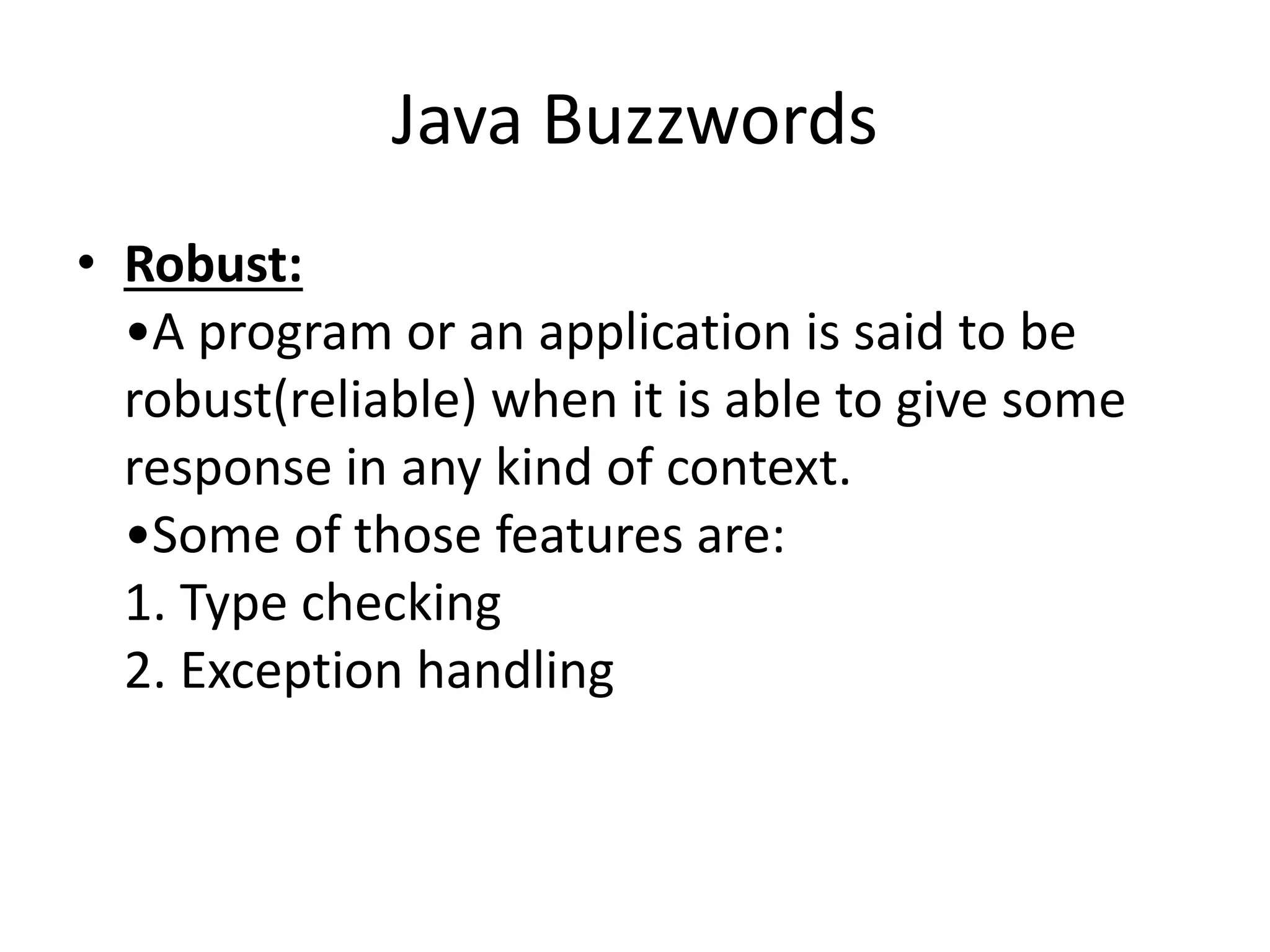 Java Buzzwords

• Robust:
•A program or an application is said to be robust(reliable) when it is able to give some response in any kind of context.
•Some of those features are:
1. Type checking
2. Exception handling